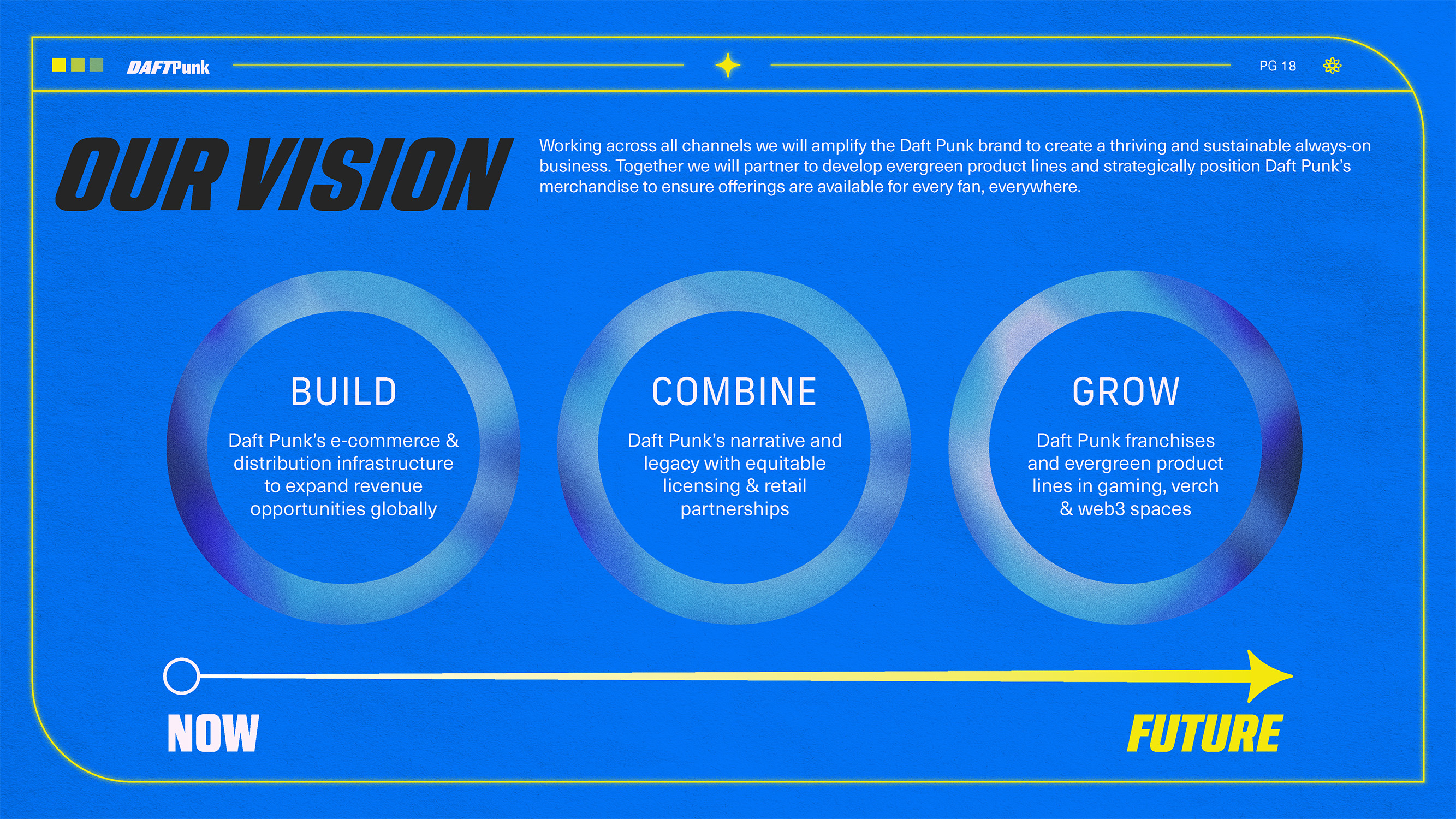 DAFTPunk

PG 18

OUR VISION

Working across all channels we will amplify the Daft Punk brand to create a thriving and sustainable always-on business. Together we will partner to develop evergreen product lines and strategically position Daft Punk's merchandise to ensure offerings are available for every fan, everywhere.

BUILD

Daft Punk's e-commerce & distribution infrastructure to expand revenue opportunities globally

COMBINE

Daft Punk's narrative and legacy with equitable licensing & retail partnerships

GROW

Daft Punk franchises and evergreen product lines in gaming, verch & web3 spaces

NOW

FUTURE